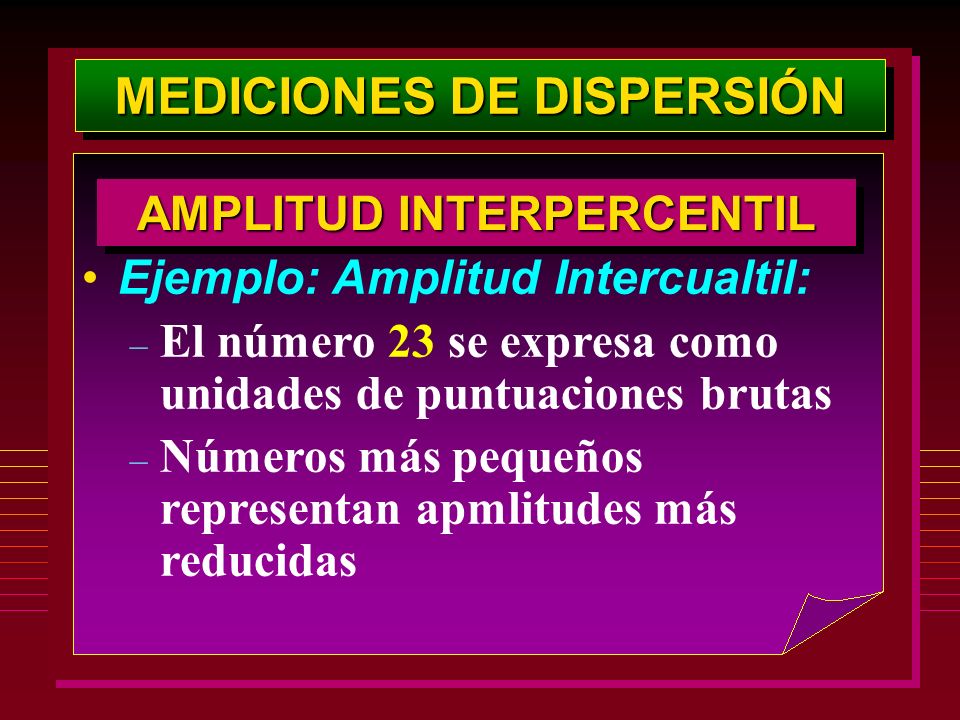 MEDICIONES DE DISPERSIÓN

AMPLITUD INTERPERCENTIL

• Ejemplo: Amplitud Intercualtil:

– El número 23 se expresa como unidades de puntuaciones brutas

– Números más pequeños representan apmlitudes más reducidas